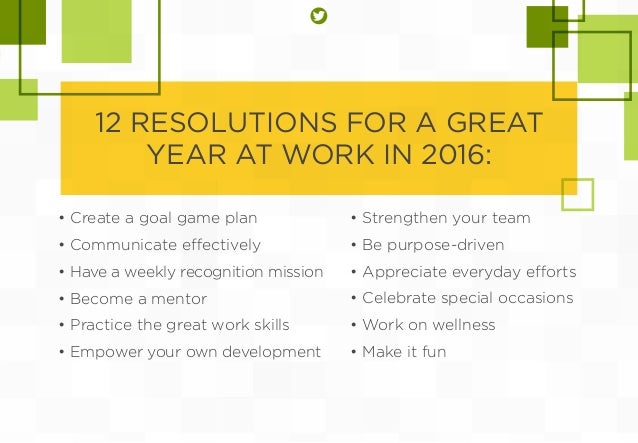 12 RESOLUTIONS FOR A GREAT YEAR AT WORK IN 2016:

• Create a goal game plan
• Communicate effectively
• Have a weekly recognition mission
• Become a mentor
• Practice the great work skills
• Empower your own development

• Strengthen your team
• Be purpose-driven
• Appreciate everyday efforts
• Celebrate special occasions
• Work on wellness
• Make it fun